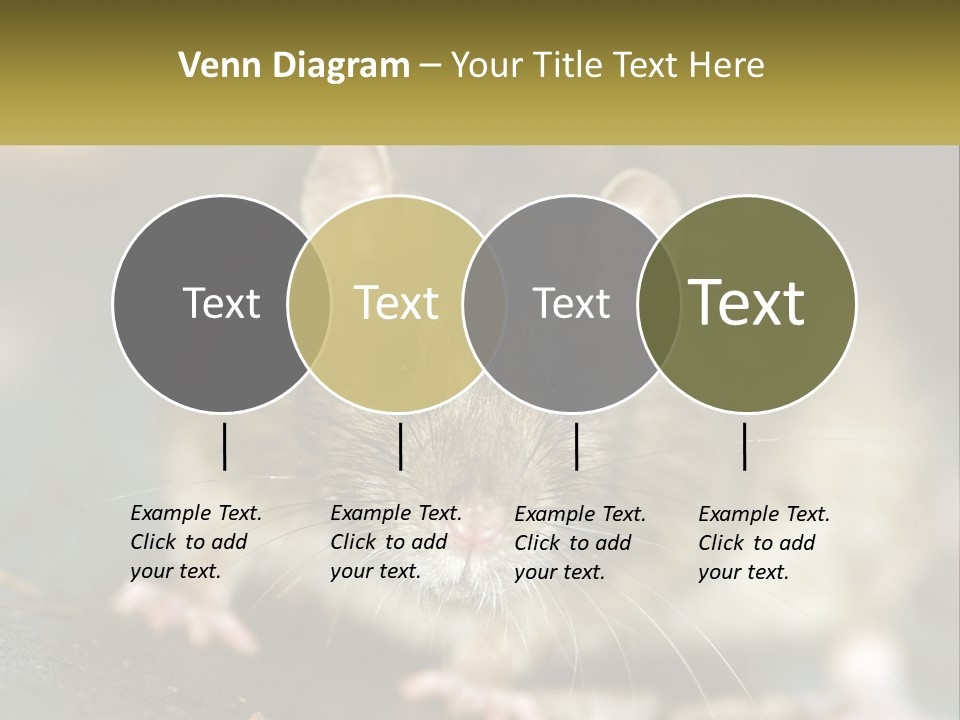 Venn Diagram – Your Title Text Here

Text

Text

Text

Text

Example Text. Click to add your text.

Example Text. Click to add your text.

Example Text. Click to add your text.

Example Text. Click to add your text.